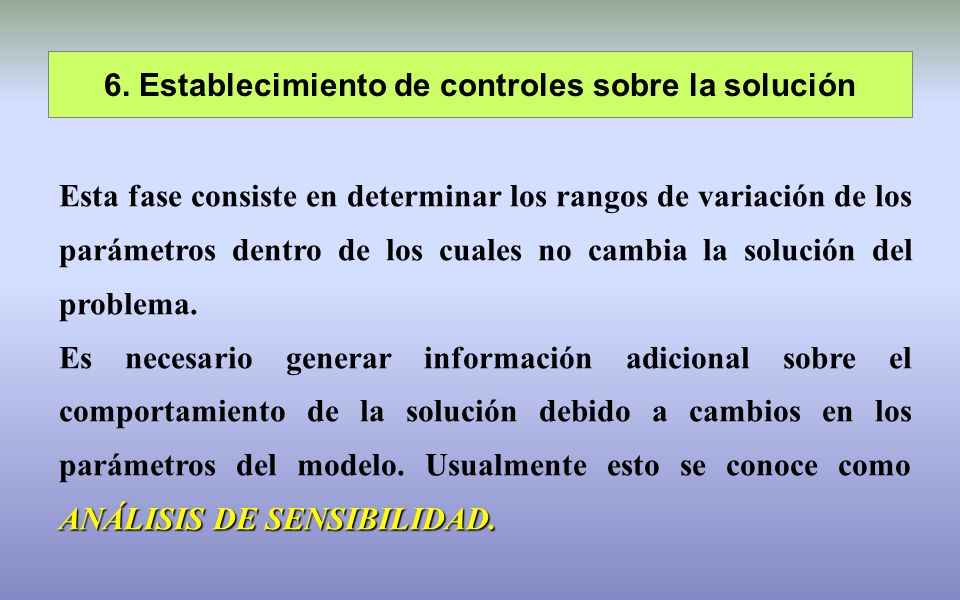 6. Establecimiento de controles sobre la solución

Esta fase consiste en determinar los rangos de variación de los parámetros dentro de los cuales no cambia la solución del problema.

Es necesario generar información adicional sobre el comportamiento de la solución debido a cambios en los parámetros del modelo. Usualmente esto se conoce como ANÁLISIS DE SENSIBILIDAD.